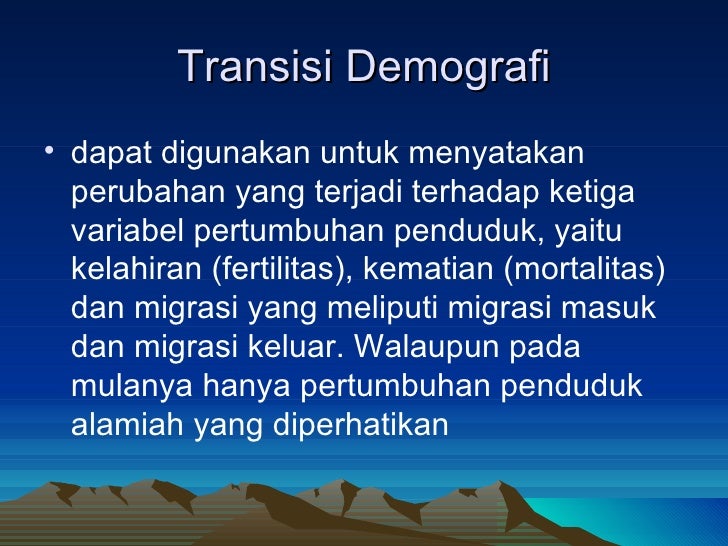 Transisi Demografi

• dapat digunakan untuk menyatakan perubahan yang terjadi terhadap ketiga variabel pertumbuhan penduduk, yaitu kelahiran (fertilitas), kematian (mortalitas) dan migrasi yang meliputi migrasi masuk dan migrasi keluar. Walaupun pada mulanya hanya pertumbuhan penduduk alamiah yang diperhatikan